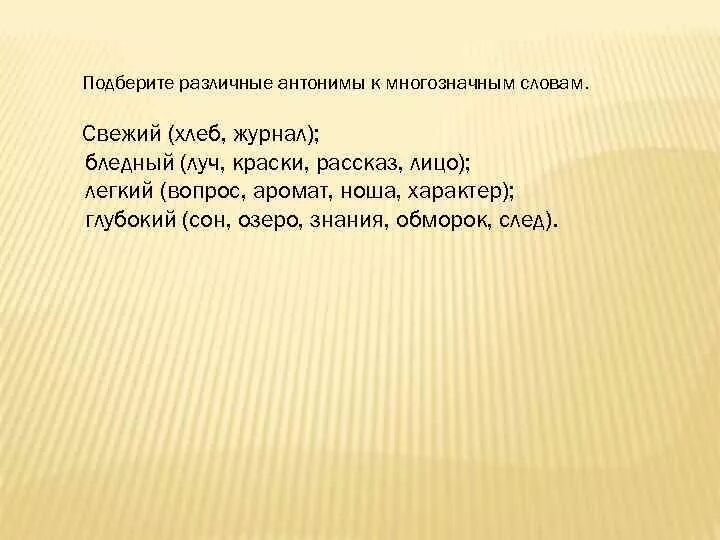 Подберите различные антонимы к многозначным словам.

Свежий (хлеб, журнал);
бледный (луч, краски, рассказ, лицо);
легкий (вопрос, аромат, ноша, характер);
глубокий (сон, озеро, знания, обморок, след).